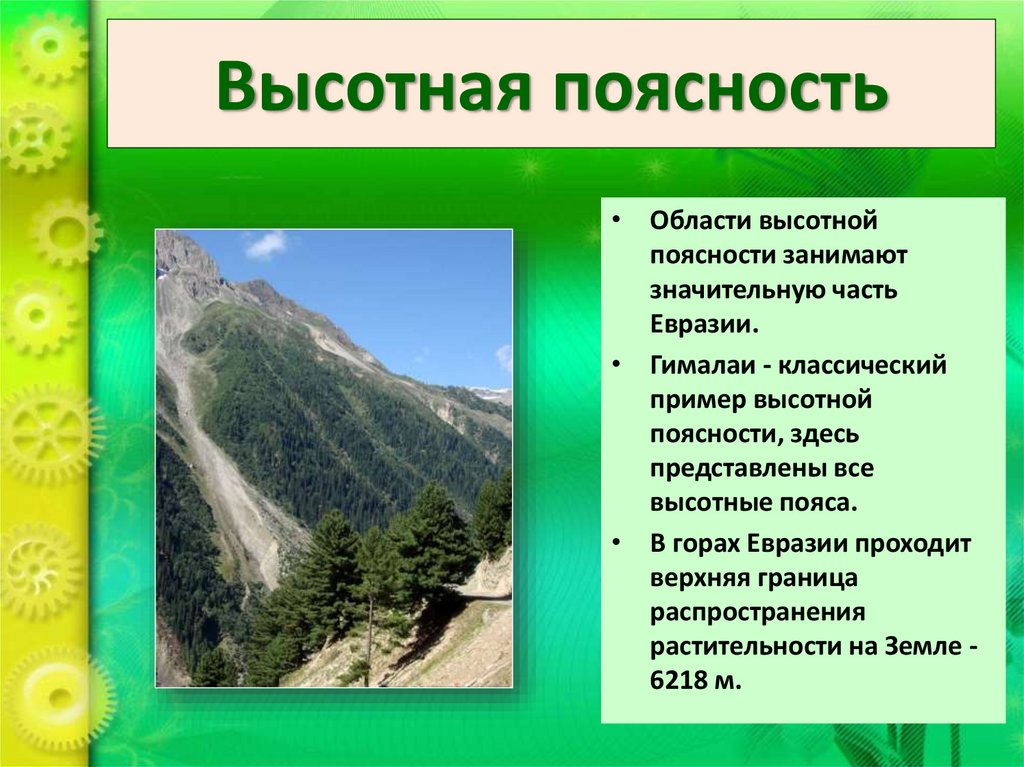 Высотная поясность

• Области высотной поясности занимают значительную часть Евразии.

• Гималаи - классический пример высотной поясности, здесь представлены все высотные пояса.

• В горах Евразии проходит верхняя граница распространения растительности на Земле - 6218 м.